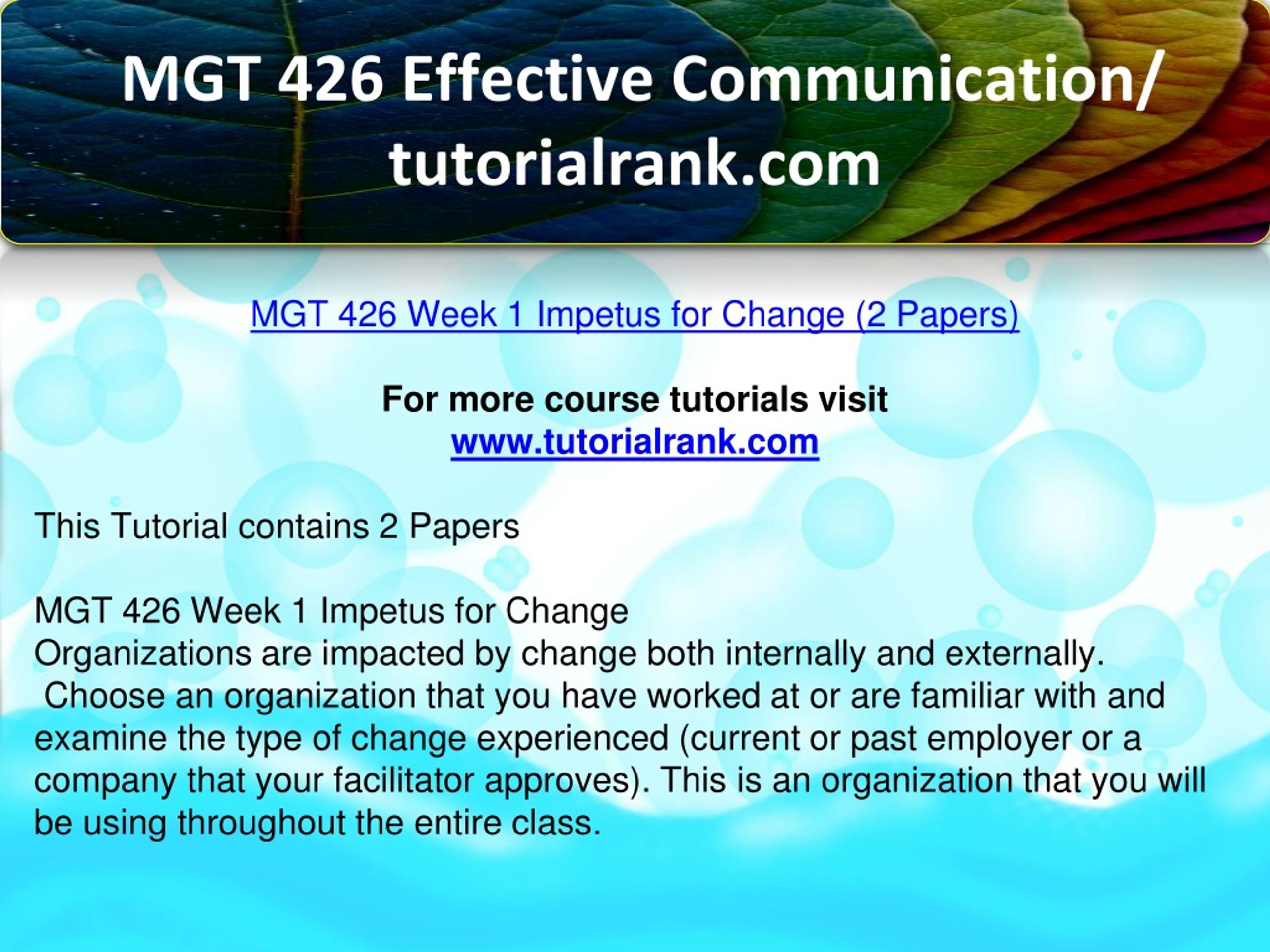 MGT 426 Effective Communication/ tutorialrank.com

MGT 426 Week 1 Impetus for Change (2 Papers)

For more course tutorials visit
www.tutorialrank.com

This Tutorial contains 2 Papers

MGT 426 Week 1 Impetus for Change
Organizations are impacted by change both internally and externally. Choose an organization that you have worked at or are familiar with and examine the type of change experienced (current or past employer or a company that your facilitator approves). This is an organization that you will be using throughout the entire class.